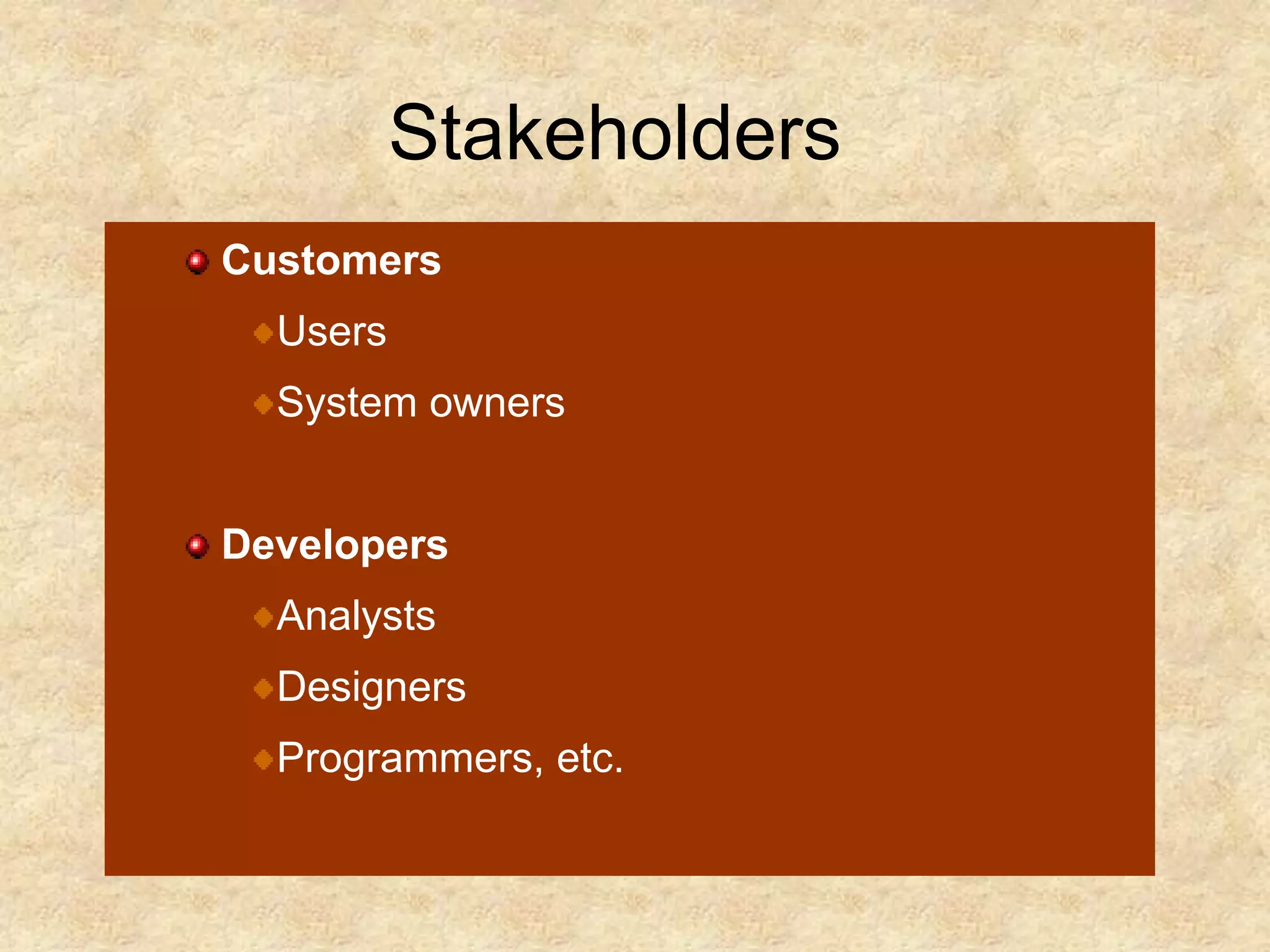 Stakeholders

Customers

Users

System owners

Developers

Analysts

Designers

Programmers, etc.